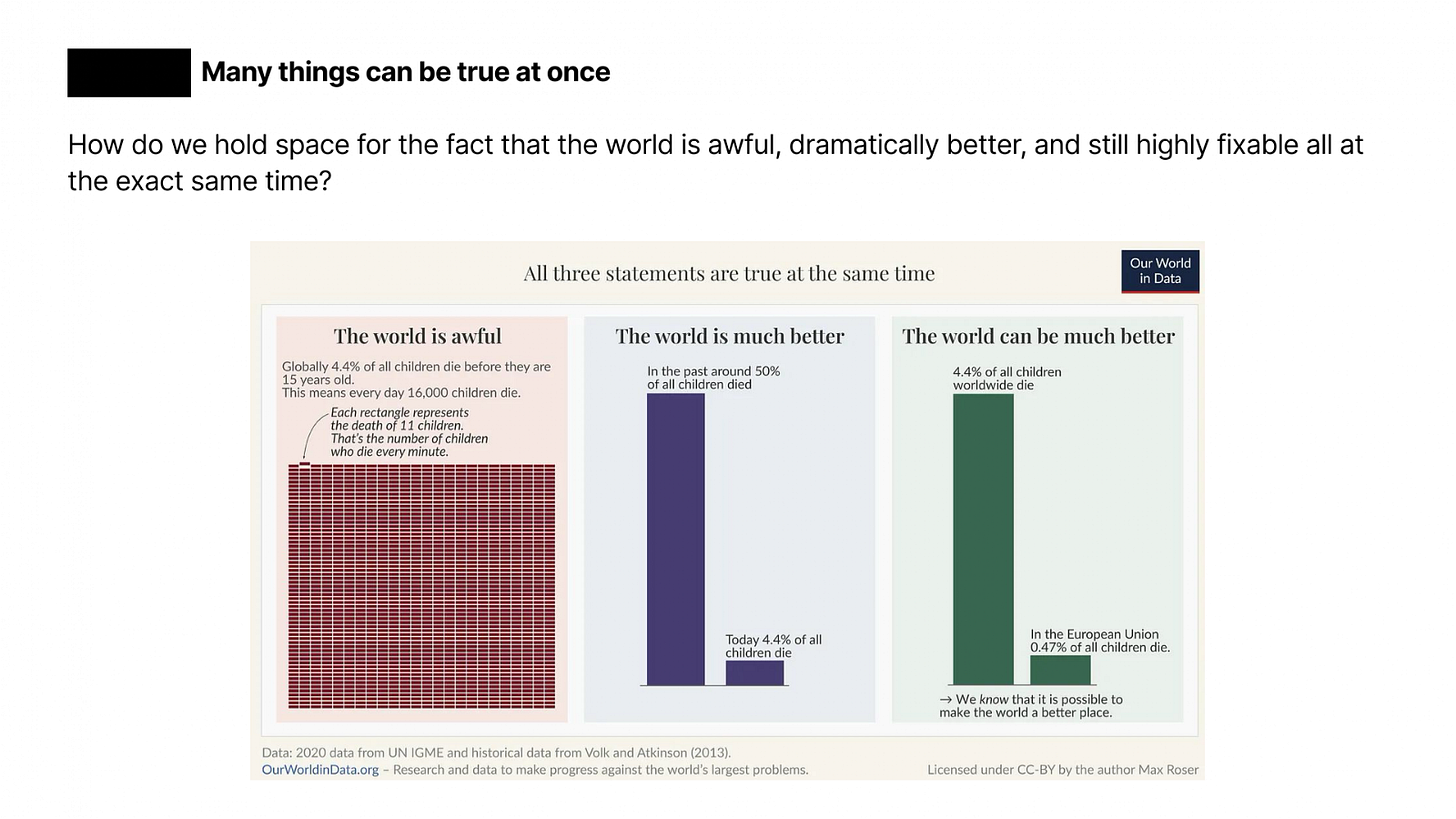 Many things can be true at once

How do we hold space for the fact that the world is awful, dramatically better, and still highly fixable all at the exact same time?

All three statements are true at the same time

Our World in Data

The world is awful

Globally 4.4% of all children die before they are 15 years old.
This means every day 16,000 children die.

Each rectangle represents the death of 11 children. That's the number of children who die every minute.

The world is much better

In the past around 50% of all children died

Today 4.4% of all children die

The world can be much better

4.4% of all children worldwide die

In the European Union 0.47% of all children die.

→ We know that it is possible to make the world a better place.

Data: 2020 data from UN IGME and historical data from Volk and Atkinson (2013).
OurWorldinData.org – Research and data to make progress against the world's largest problems.

Licensed under CC-BY by the author Max Roser